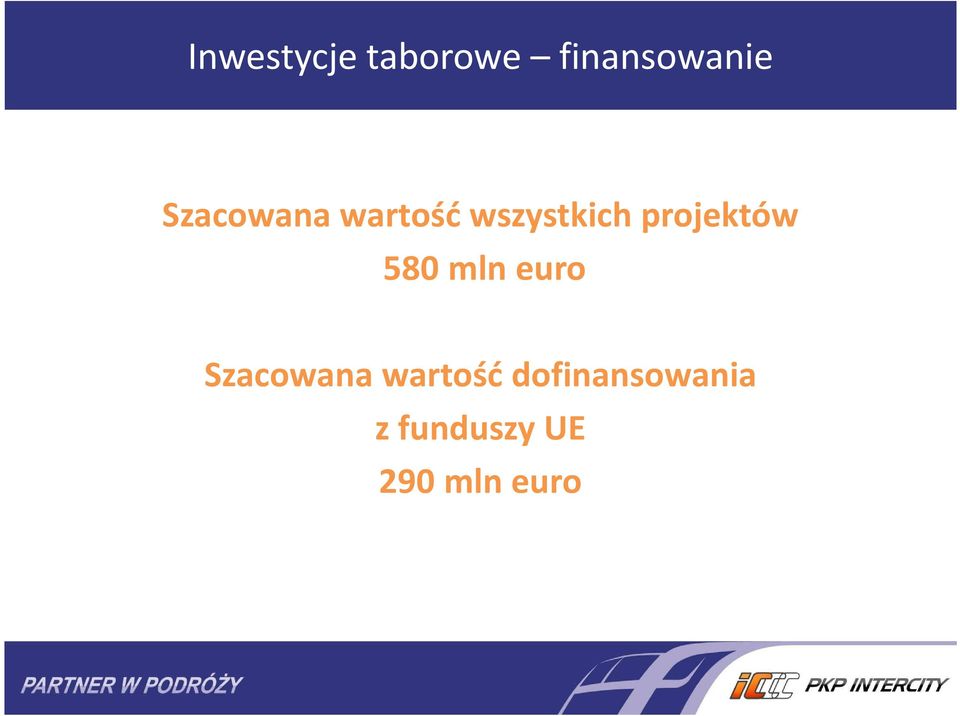 Inwestycje taborowe – finansowanie

Szacowana wartość wszystkich projektów
580 mln euro

Szacowana wartość dofinansowania
z funduszy UE
290 mln euro

PARTNER W PODRÓŻY

IC PKP INTERCITY